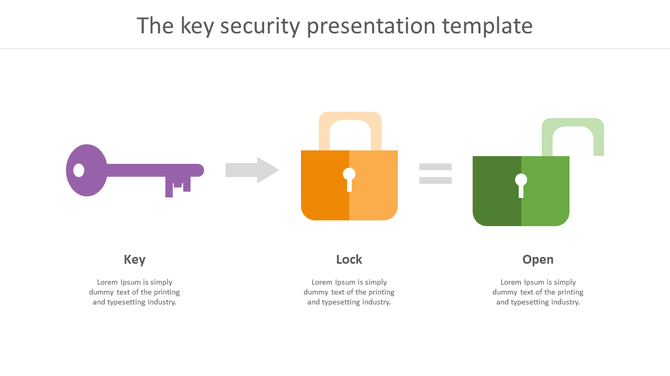 The key security presentation template

Key

Lorem Ipsum is simply dummy text of the printing and typesetting industry.

Lock

Lorem Ipsum is simply dummy text of the printing and typesetting industry.

Open

Lorem Ipsum is simply dummy text of the printing and typesetting industry.